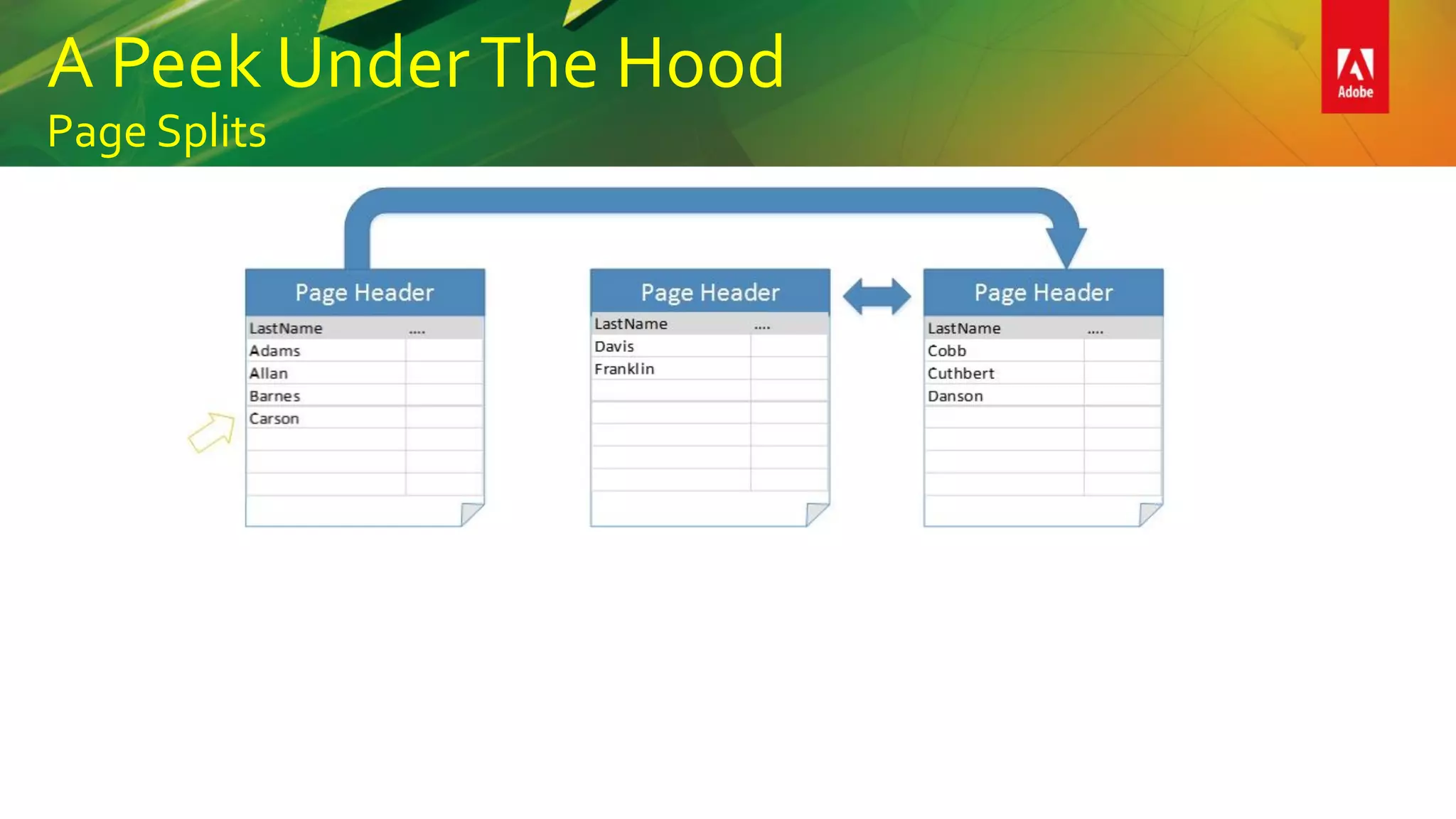 A Peek Under The Hood
Page Splits

Adobe

Page Header

| LastName | .... |
|---|---|
| Adams | |
| Allan | |
| Barnes | |
| Carson | |

Page Header

| LastName | .... |
|---|---|
| Davis | |
| Franklin | |

Page Header

| LastName | .... |
|---|---|
| Cobb | |
| Cuthbert | |
| Danson | |